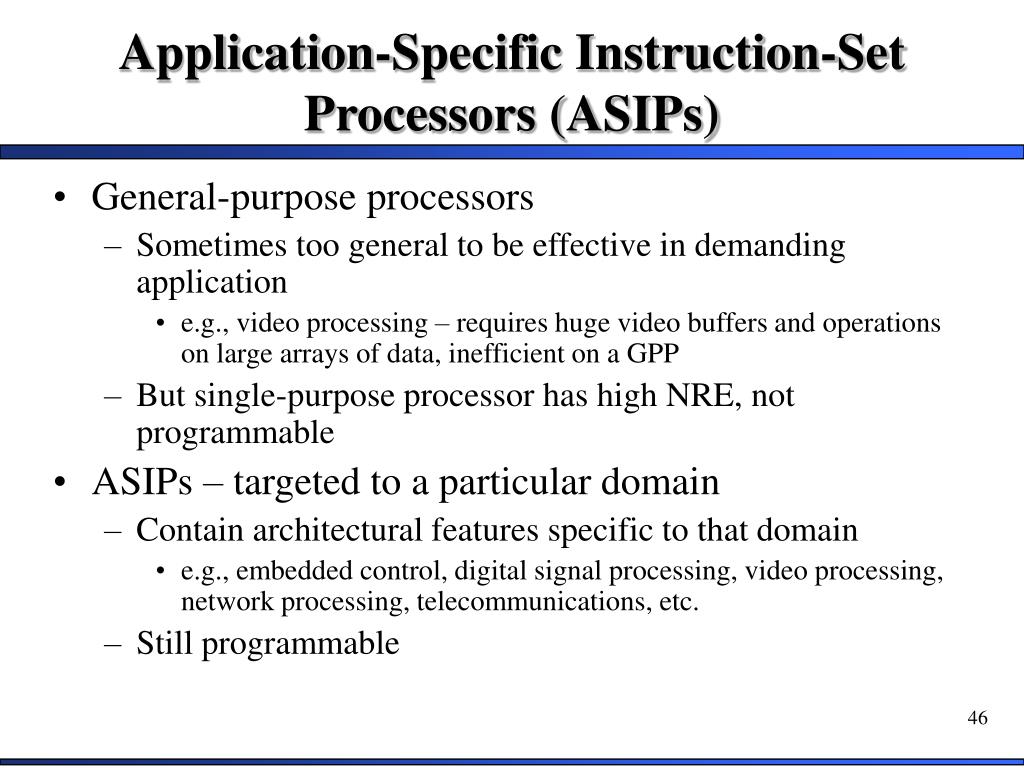 Application-Specific Instruction-Set Processors (ASIPs)

• General-purpose processors
  – Sometimes too general to be effective in demanding application
    • e.g., video processing – requires huge video buffers and operations on large arrays of data, inefficient on a GPP
  – But single-purpose processor has high NRE, not programmable
• ASIPs – targeted to a particular domain
  – Contain architectural features specific to that domain
    • e.g., embedded control, digital signal processing, video processing, network processing, telecommunications, etc.
  – Still programmable

46